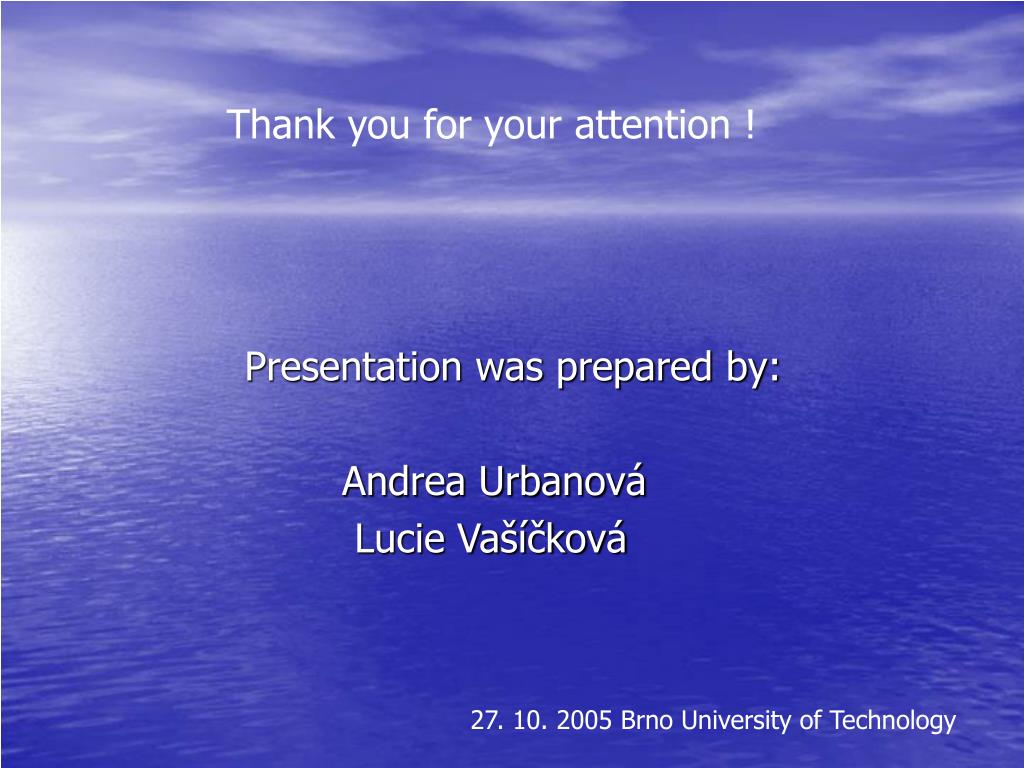 Thank you for your attention !

Presentation was prepared by:

Andrea Urbanová
Lucie Vašíčková

27. 10. 2005 Brno University of Technology